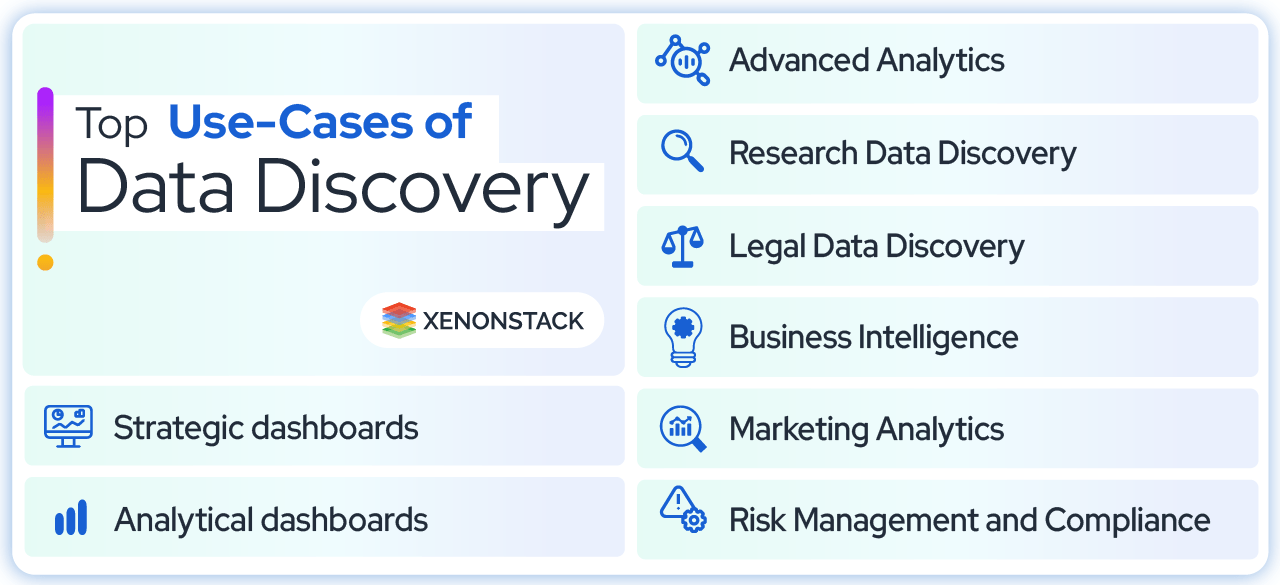 Top Use-Cases of Data Discovery

XENONSTACK

Strategic dashboards

Analytical dashboards

Advanced Analytics

Research Data Discovery

Legal Data Discovery

Business Intelligence

Marketing Analytics

Risk Management and Compliance